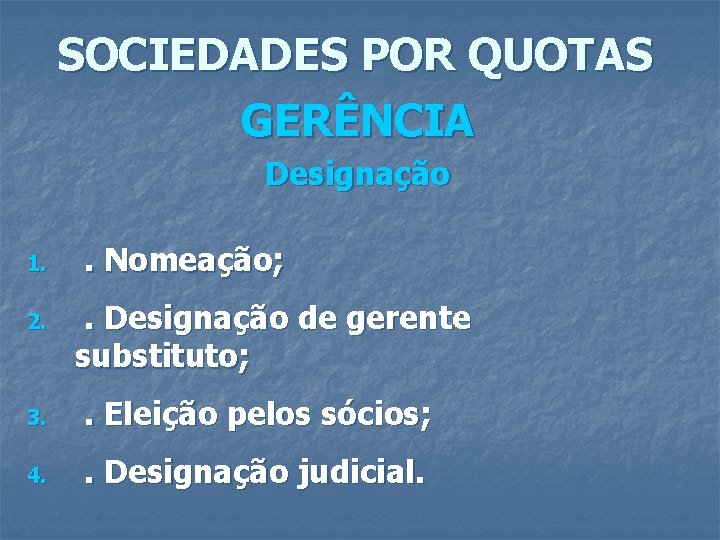 SOCIEDADES POR QUOTAS
GERÊNCIA
Designação

1. . Nomeação;
2. . Designação de gerente substituto;
3. . Eleição pelos sócios;
4. . Designação judicial.